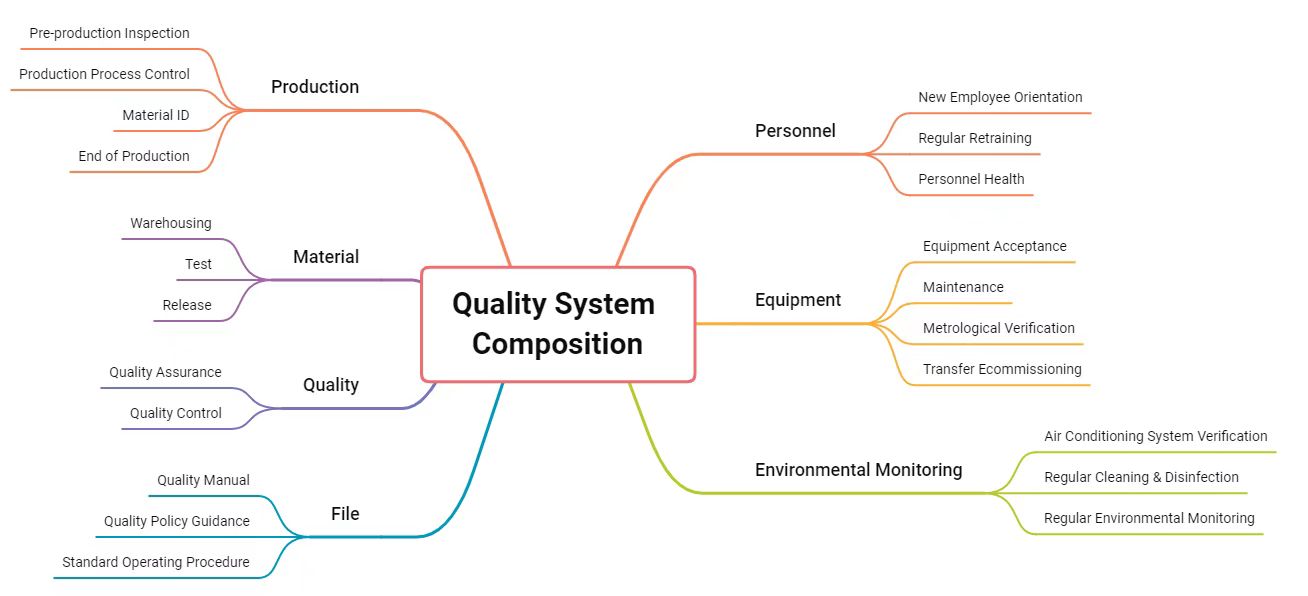 Quality System Composition

Production
Pre-production Inspection
Production Process Control
Material ID
End of Production

Material
Warehousing
Test
Release

Quality
Quality Assurance
Quality Control

File
Quality Manual
Quality Policy Guidance
Standard Operating Procedure

Personnel
New Employee Orientation
Regular Retraining
Personnel Health

Equipment
Equipment Acceptance
Maintenance
Metrological Verification
Transfer Ecommissioning

Environmental Monitoring
Air Conditioning System Verification
Regular Cleaning & Disinfection
Regular Environmental Monitoring